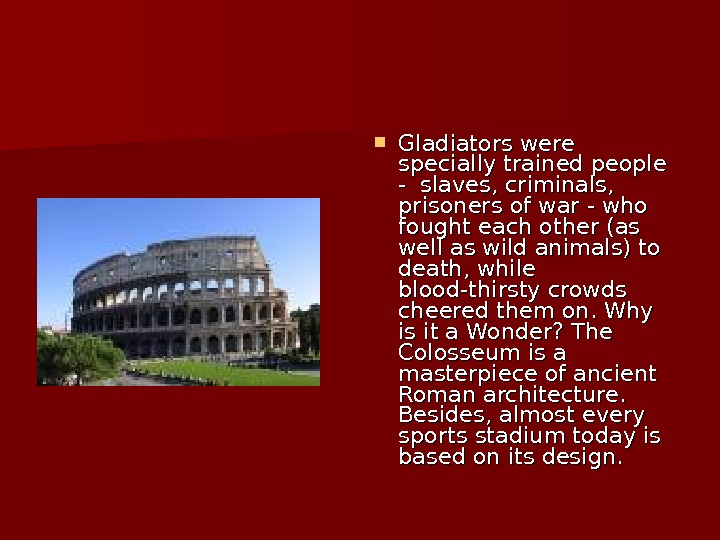 Gladiators were specially trained people - slaves, criminals, prisoners of war - who fought each other (as well as wild animals) to death, while blood-thirsty crowds cheered them on. Why is it a Wonder? The Colosseum is a masterpiece of ancient Roman architecture. Besides, almost every sports stadium today is based on its design.